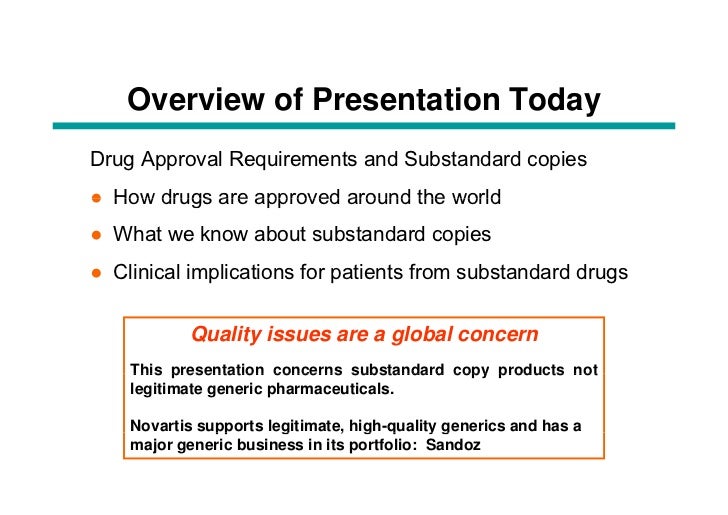 Overview of Presentation Today

Drug Approval Requirements and Substandard copies

● How drugs are approved around the world

● What we know about substandard copies

● Clinical implications for patients from substandard drugs

Quality issues are a global concern

This presentation concerns substandard copy products not legitimate generic pharmaceuticals.

Novartis supports legitimate, high-quality generics and has a major generic business in its portfolio: Sandoz